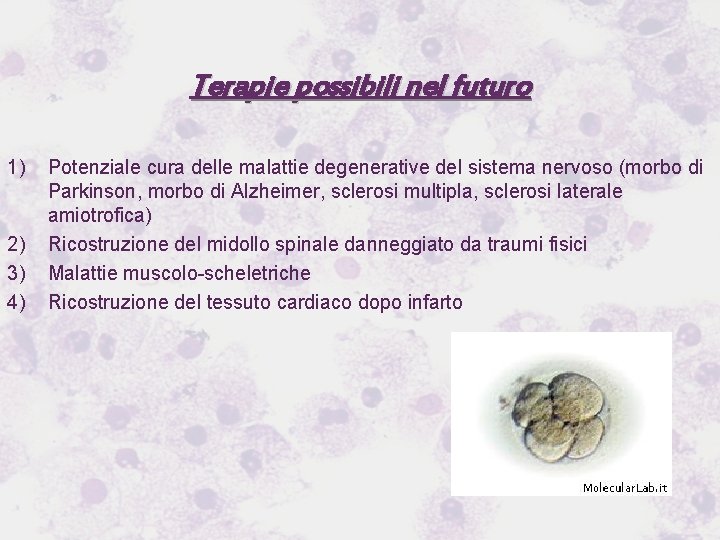 Terapie possibili nel futuro

1) Potenziale cura delle malattie degenerative del sistema nervoso (morbo di Parkinson, morbo di Alzheimer, sclerosi multipla, sclerosi laterale amiotrofica)
2) Ricostruzione del midollo spinale danneggiato da traumi fisici
3) Malattie muscolo-scheletriche
4) Ricostruzione del tessuto cardiaco dopo infarto

MolecularLab.it